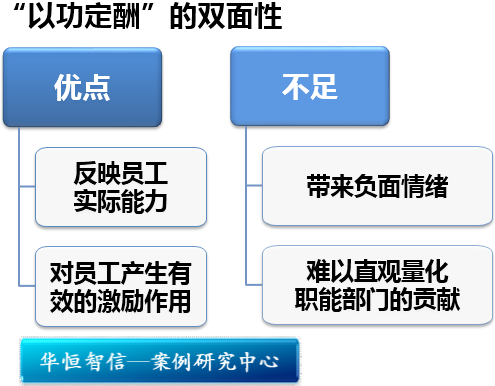 “以功定酬”的双面性

优点

反映员工实际能力

对员工产生有效的激励作用

不足

带来负面情绪

难以直观量化职能部门的贡献

华恒智信—案例研究中心